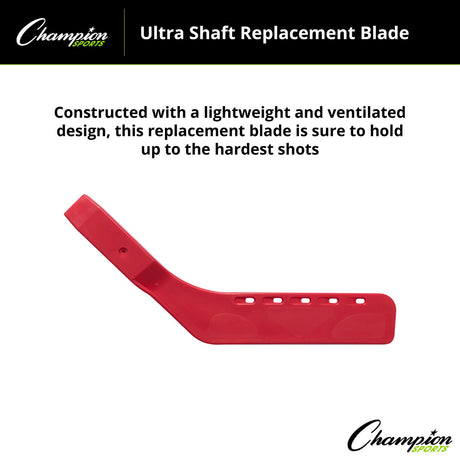 Champion SPORTS

Ultra Shaft Replacement Blade

Constructed with a lightweight and ventilated design, this replacement blade is sure to hold up to the hardest shots

Champion SPORTS